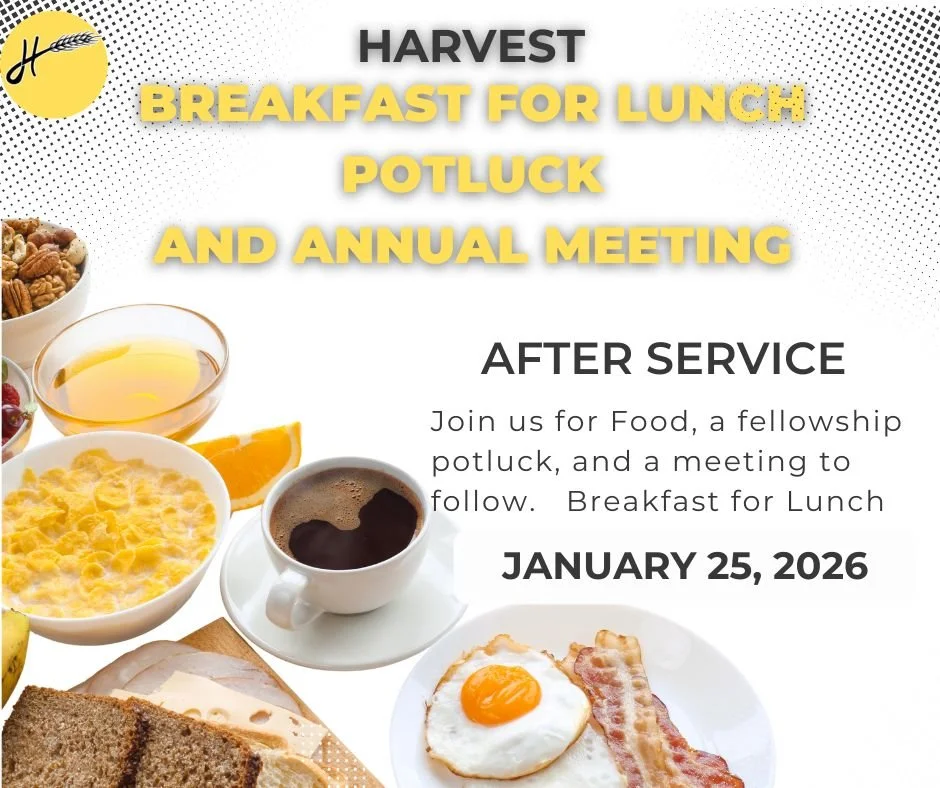 H

HARVEST
BREAKFAST FOR LUNCH
POTLUCK
AND ANNUAL MEETING

AFTER SERVICE

Join us for Food, a fellowship potluck, and a meeting to follow. Breakfast for Lunch

JANUARY 25, 2026